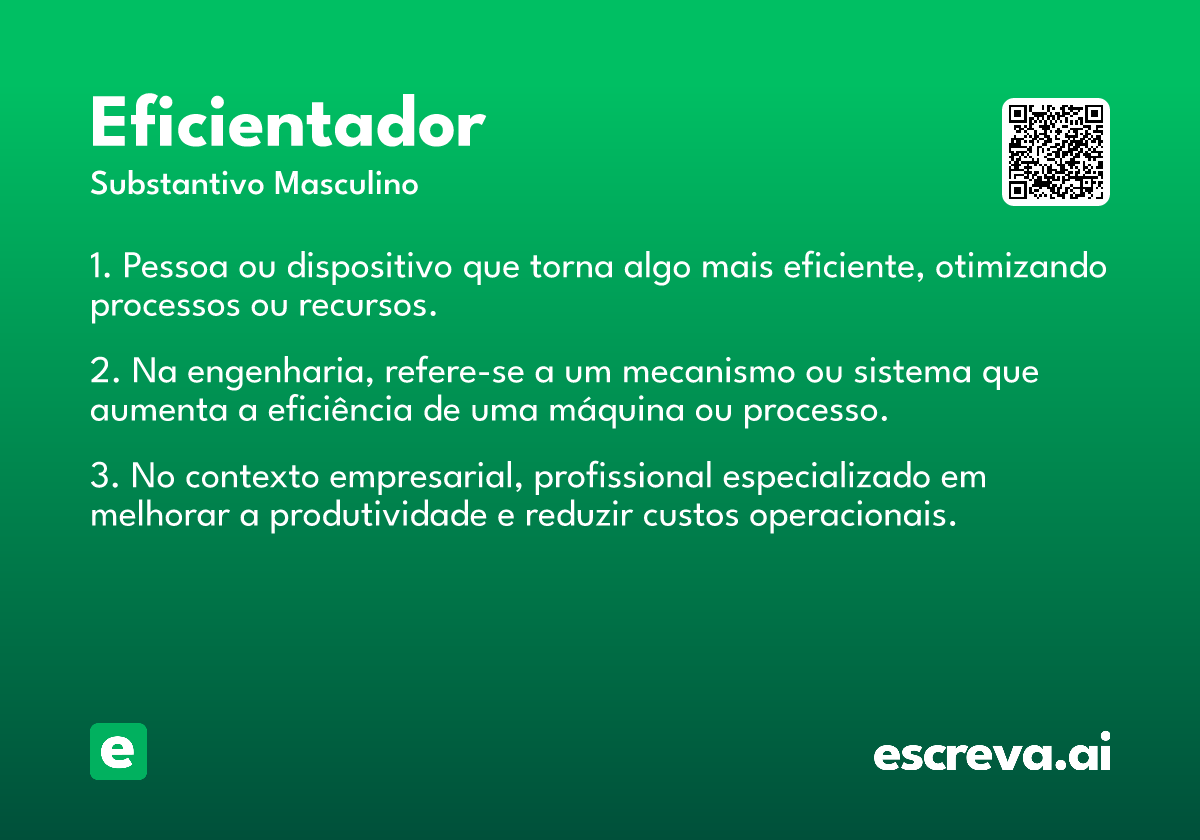 Eficientador

Substantivo Masculino

1. Pessoa ou dispositivo que torna algo mais eficiente, otimizando processos ou recursos.

2. Na engenharia, refere-se a um mecanismo ou sistema que aumenta a eficiência de uma máquina ou processo.

3. No contexto empresarial, profissional especializado em melhorar a produtividade e reduzir custos operacionais.

e

escreva.ai